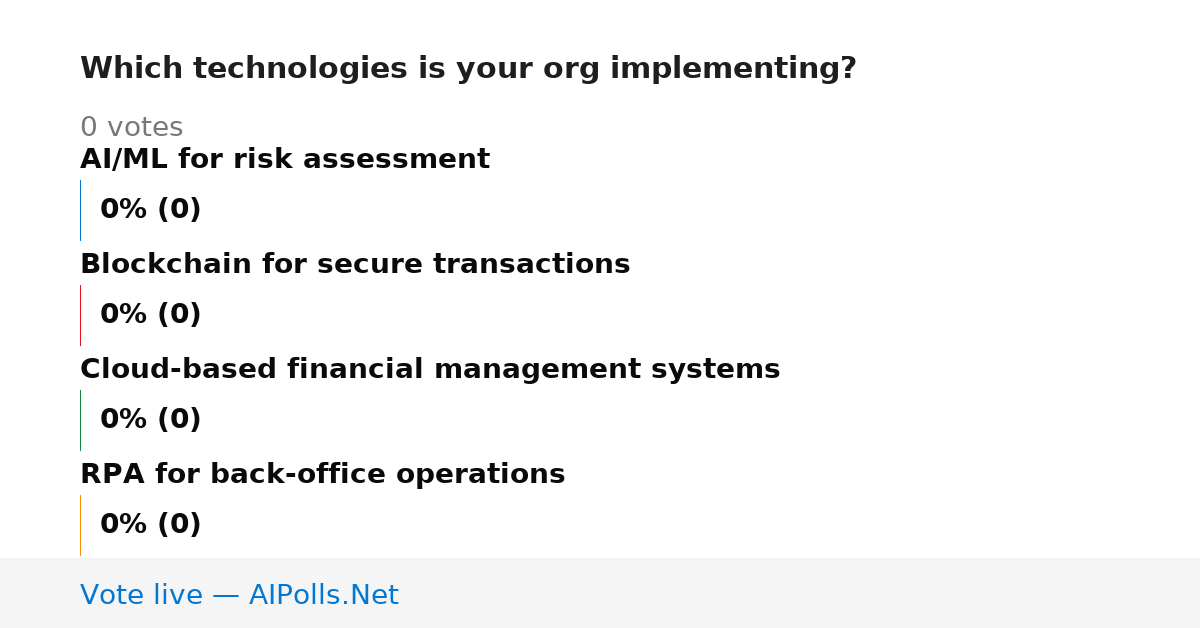 Which technologies is your org implementing?

0 votes

AI/ML for risk assessment

0% (0)

Blockchain for secure transactions

0% (0)

Cloud-based financial management systems

0% (0)

RPA for back-office operations

0% (0)

Vote live — AIPolls.Net